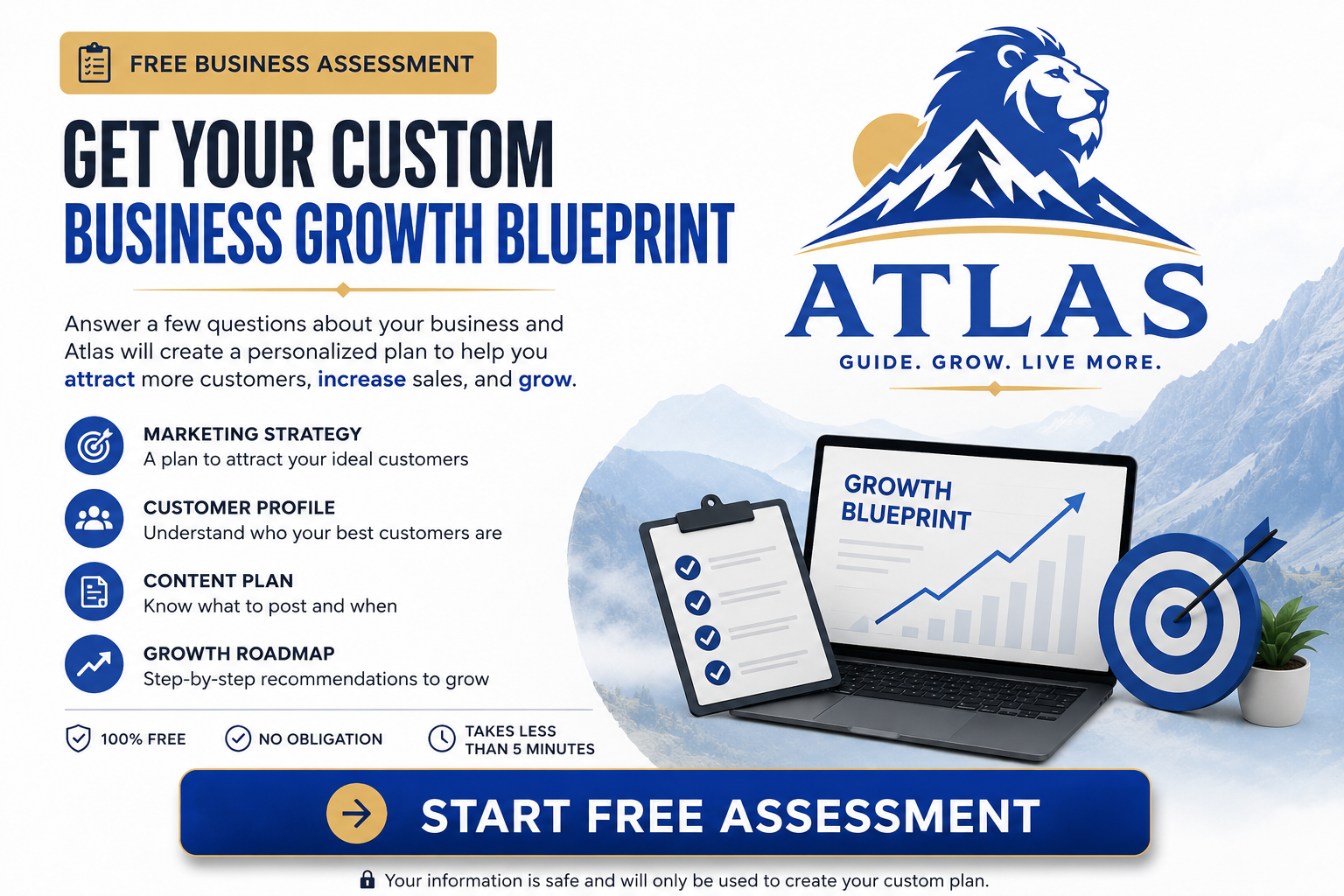 FREE BUSINESS ASSESSMENT

GET YOUR CUSTOM
BUSINESS GROWTH BLUEPRINT

Answer a few questions about your business and Atlas will create a personalized plan to help you attract more customers, increase sales, and grow.

MARKETING STRATEGY
A plan to attract your ideal customers

CUSTOMER PROFILE
Understand who your best customers are

CONTENT PLAN
Know what to post and when

GROWTH ROADMAP
Step-by-step recommendations to grow

100% FREE
NO OBLIGATION
TAKES LESS THAN 5 MINUTES

ATLAS
GUIDE. GROW. LIVE MORE.

GROWTH BLUEPRINT

START FREE ASSESSMENT

Your information is safe and will only be used to create your custom plan.